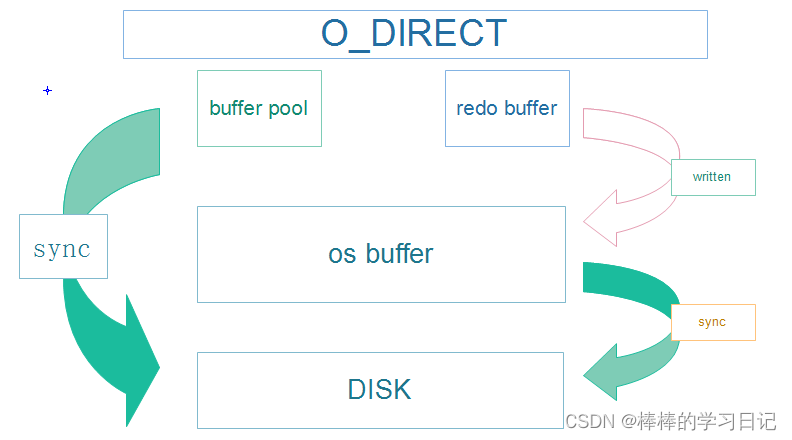 O_DIRECT

buffer pool

redo buffer

written

sync

os buffer

sync

DISK

CSDN @棒棒的学习日记